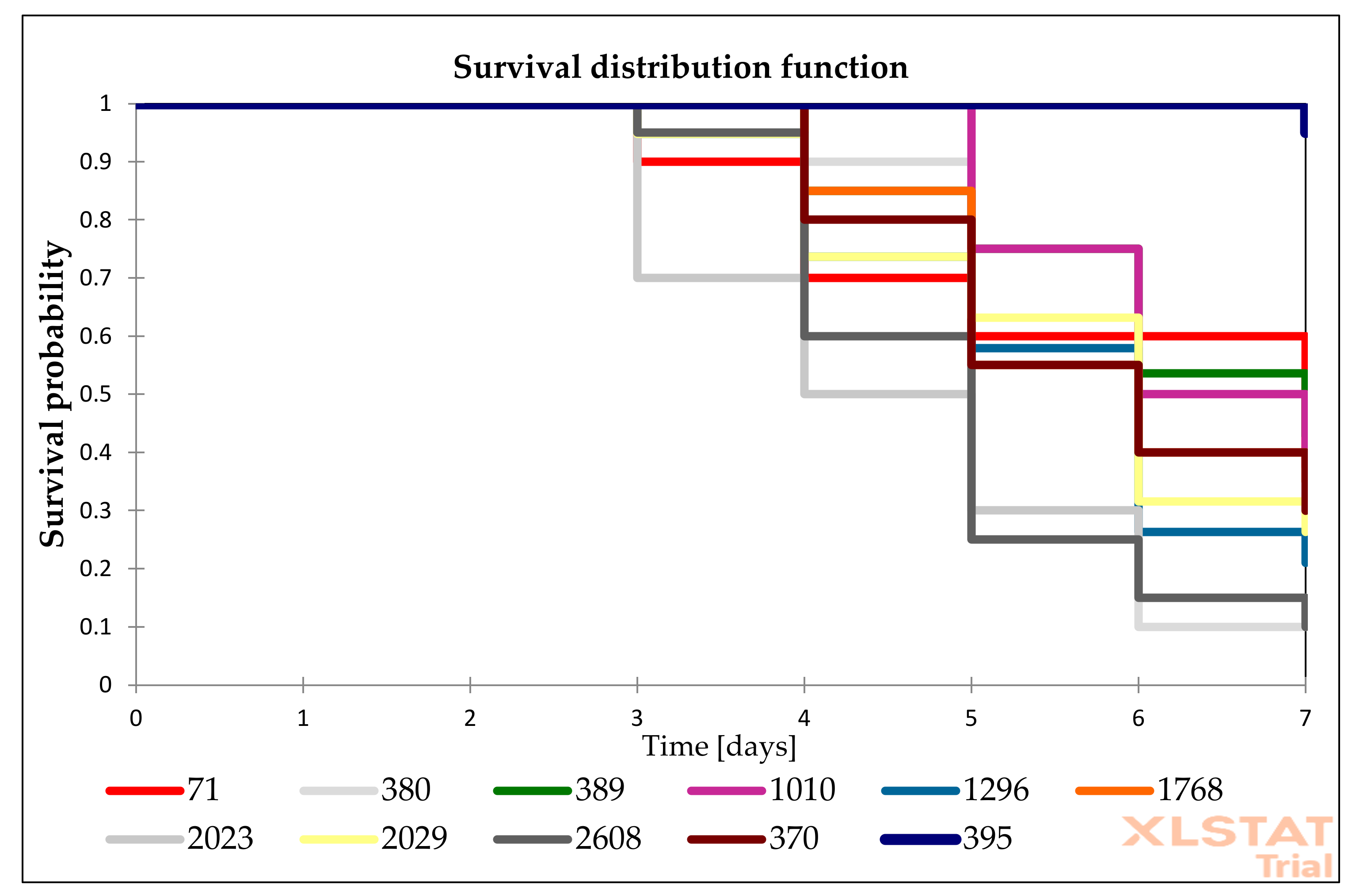 Survival distribution function

Survival probability

1
0.9
0.8
0.7
0.6
0.5
0.4
0.3
0.2
0.1
0

0 1 2 3 4 5 6 7

Time [days]

71 380 389 1010 1296 1768
2023 2029 2608 370 395

XLSTAT Trial